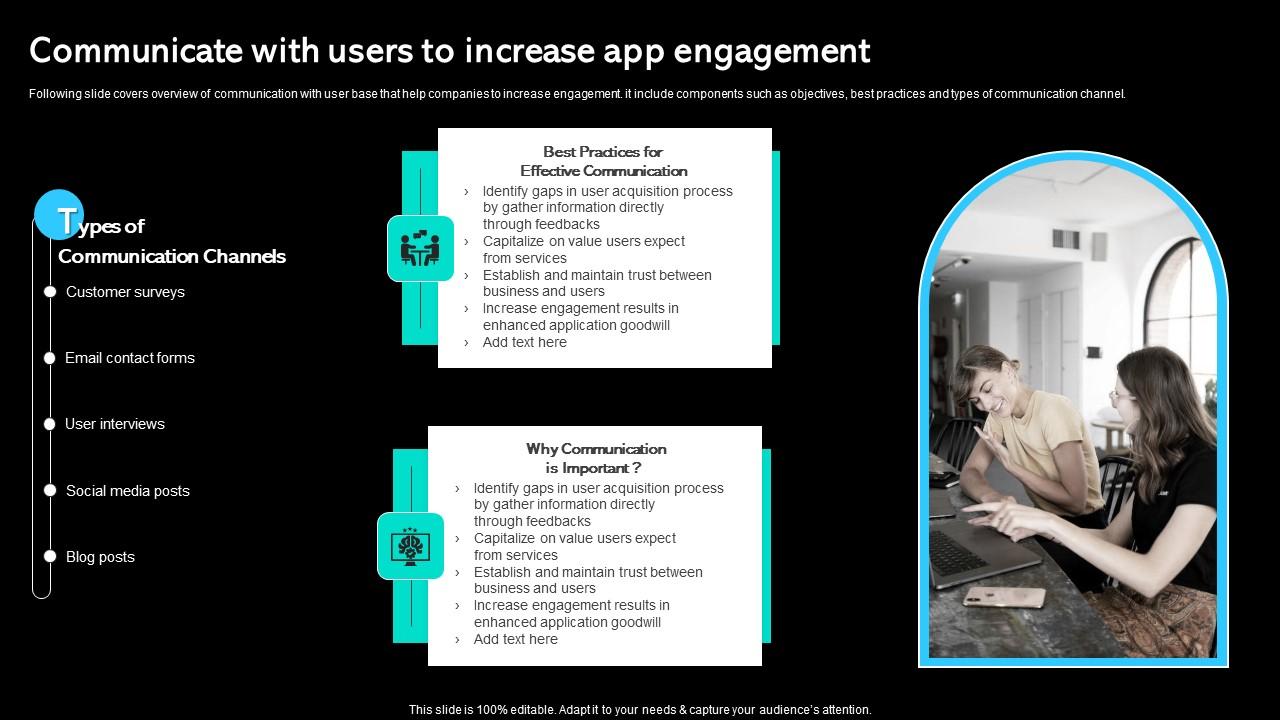 Communicate with users to increase app engagement

Following slide covers overview of communication with user base that help companies to increase engagement. it include components such as objectives, best practices and types of communication channel.

Types of Communication Channels

Customer surveys

Email contact forms

User interviews

Social media posts

Blog posts

Best Practices for Effective Communication

› Identify gaps in user acquisition process by gather information directly through feedbacks
› Capitalize on value users expect from services
› Establish and maintain trust between business and users
› Increase engagement results in enhanced application goodwill
› Add text here

Why Communication is Important ?

› Identify gaps in user acquisition process by gather information directly through feedbacks
› Capitalize on value users expect from services
› Establish and maintain trust between business and users
› Increase engagement results in enhanced application goodwill
› Add text here

This slide is 100% editable. Adapt it to your needs & capture your audience's attention.